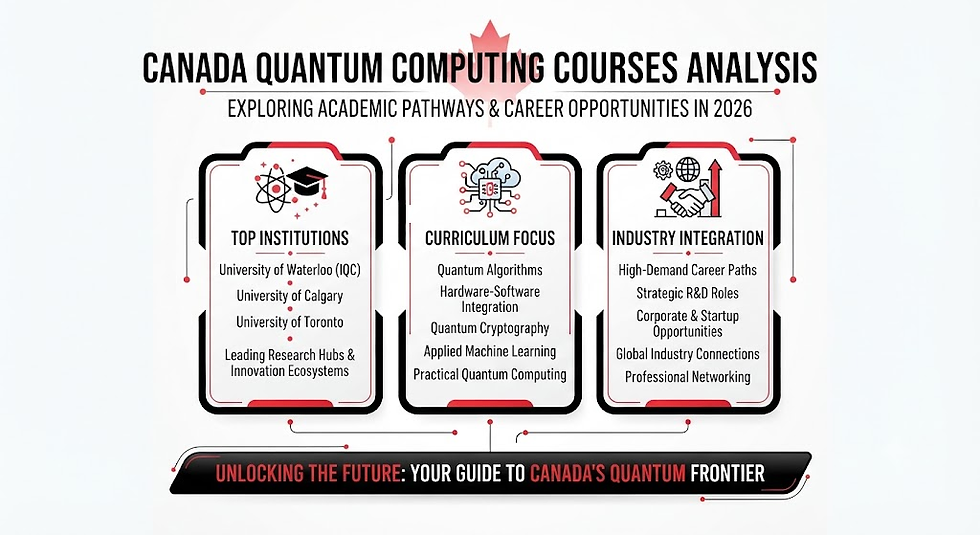 CANADA QUANTUM COMPUTING COURSES ANALYSIS

EXPLORING ACADEMIC PATHWAYS & CAREER OPPORTUNITIES IN 2026

TOP INSTITUTIONS

University of Waterloo (IQC)

University of Calgary

University of Toronto

Leading Research Hubs & Innovation Ecosystems

CURRICULUM FOCUS

Quantum Algorithms

Hardware-Software Integration

Quantum Cryptography

Applied Machine Learning

Practical Quantum Computing

INDUSTRY INTEGRATION

High-Demand Career Paths

Strategic R&D Roles

Corporate & Startup Opportunities

Global Industry Connections

Professional Networking

UNLOCKING THE FUTURE: YOUR GUIDE TO CANADA'S QUANTUM FRONTIER